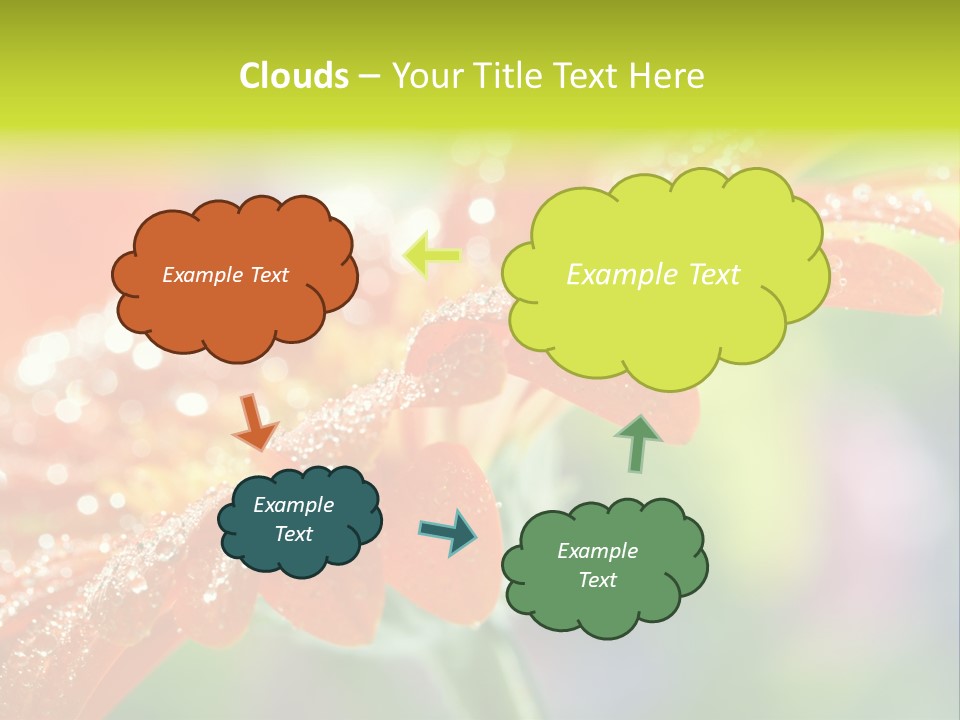 Clouds – Your Title Text Here

Example Text

Example Text

Example Text

Example Text